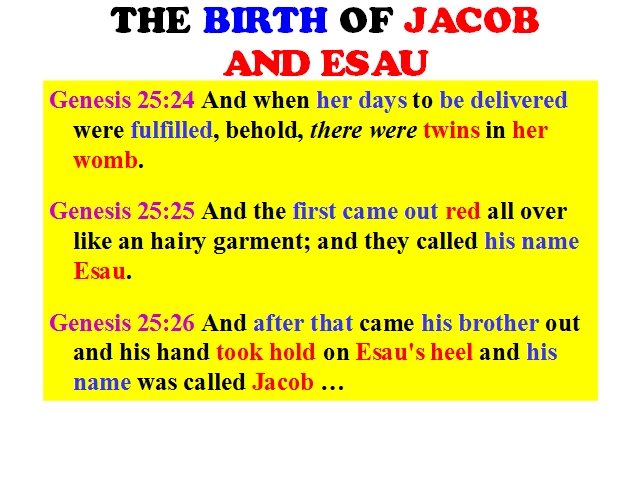 THE BIRTH OF JACOB AND ESAU

Genesis 25:24 And when her days to be delivered were fulfilled, behold, there were twins in her womb.

Genesis 25:25 And the first came out red all over like an hairy garment; and they called his name Esau.

Genesis 25:26 And after that came his brother out and his hand took hold on Esau's heel and his name was called Jacob …